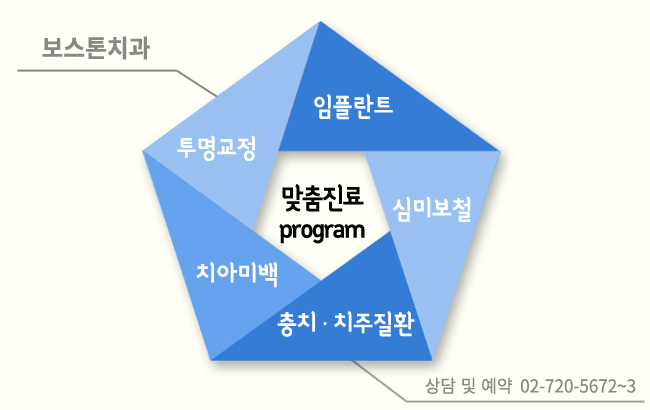 보스톤치과

임플란트

투명교정

맞춤진료
program

심미보철

치아미백

충치 · 치주질환

상담 및 예약 02-720-5672~3